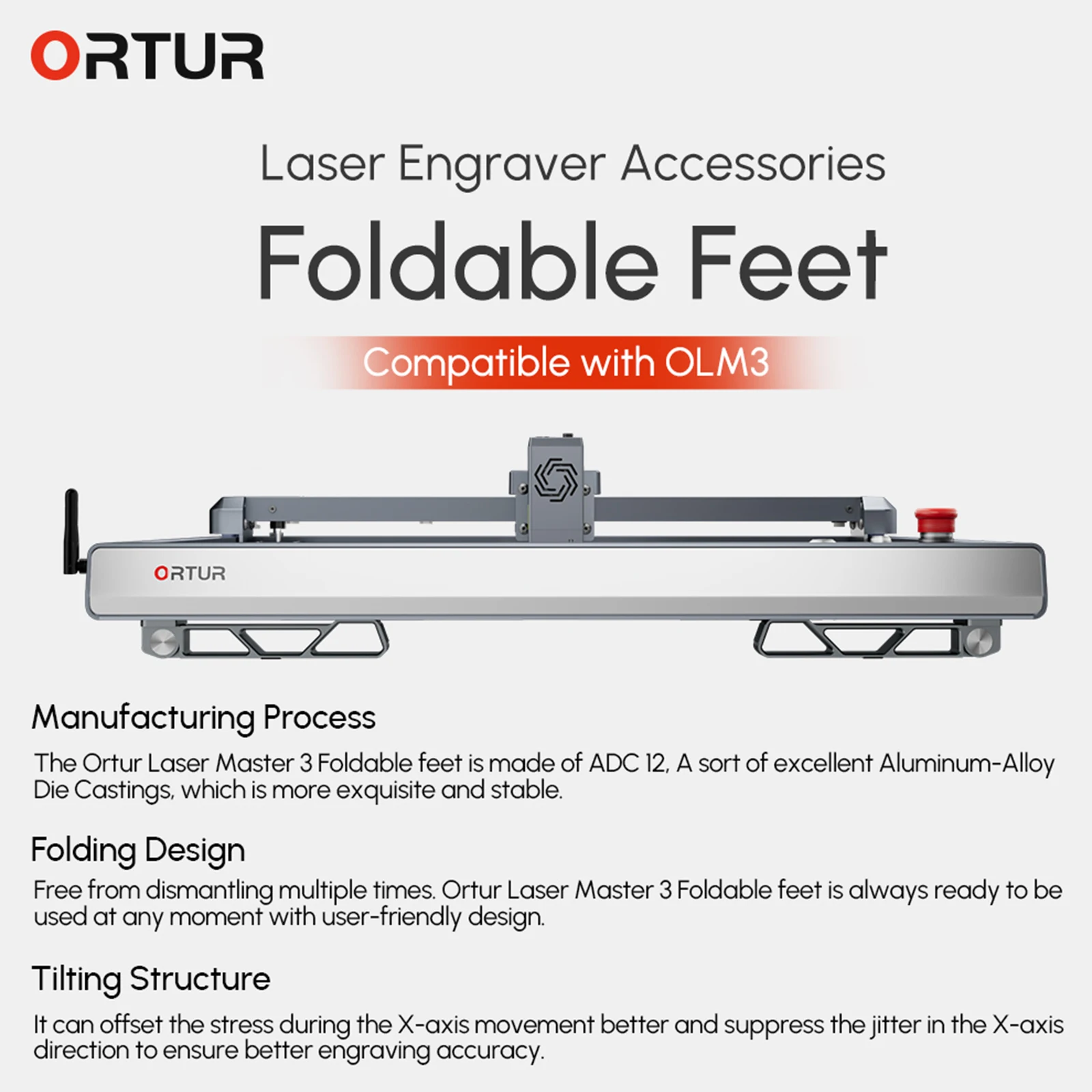 ORTUR

Laser Engraver Accessories

Foldable Feet

Compatible with OLM3

ORTUR

Manufacturing Process

The Ortur Laser Master 3 Foldable feet is made of ADC 12, A sort of excellent Aluminum-Alloy Die Castings, which is more exquisite and stable.

Folding Design

Free from dismantling multiple times. Ortur Laser Master 3 Foldable feet is always ready to be used at any moment with user-friendly design.

Tilting Structure

It can offset the stress during the X-axis movement better and suppress the jitter in the X-axis direction to ensure better engraving accuracy.